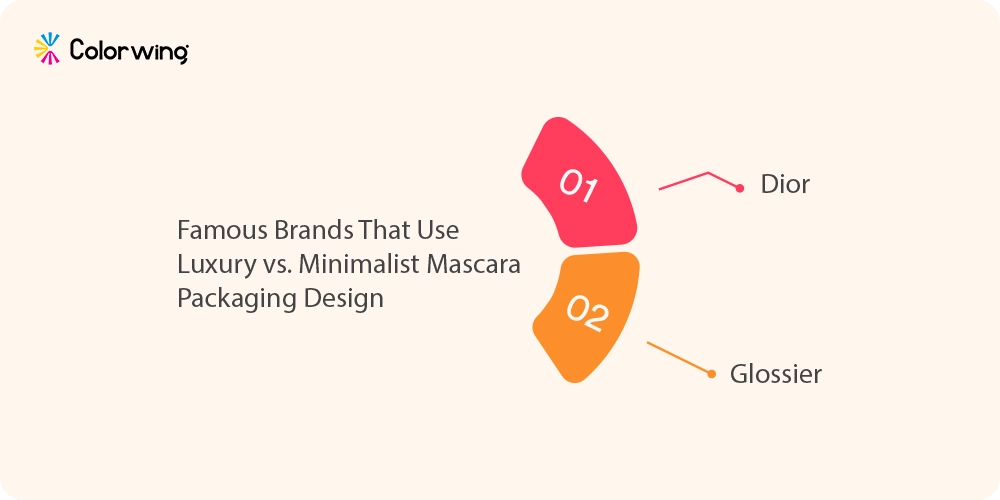 Colorwing

Famous Brands That Use Luxury vs. Minimalist Mascara Packaging Design

01

Dior

02

Glossier